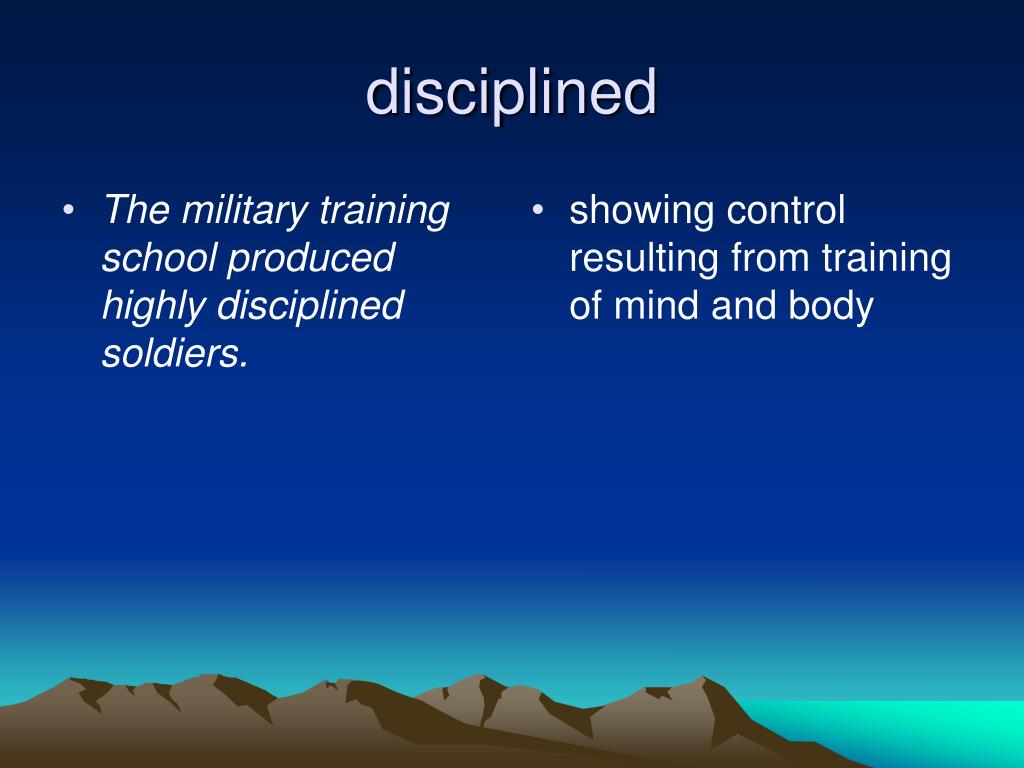 disciplined

• The military training school produced highly disciplined soldiers.

• showing control resulting from training of mind and body